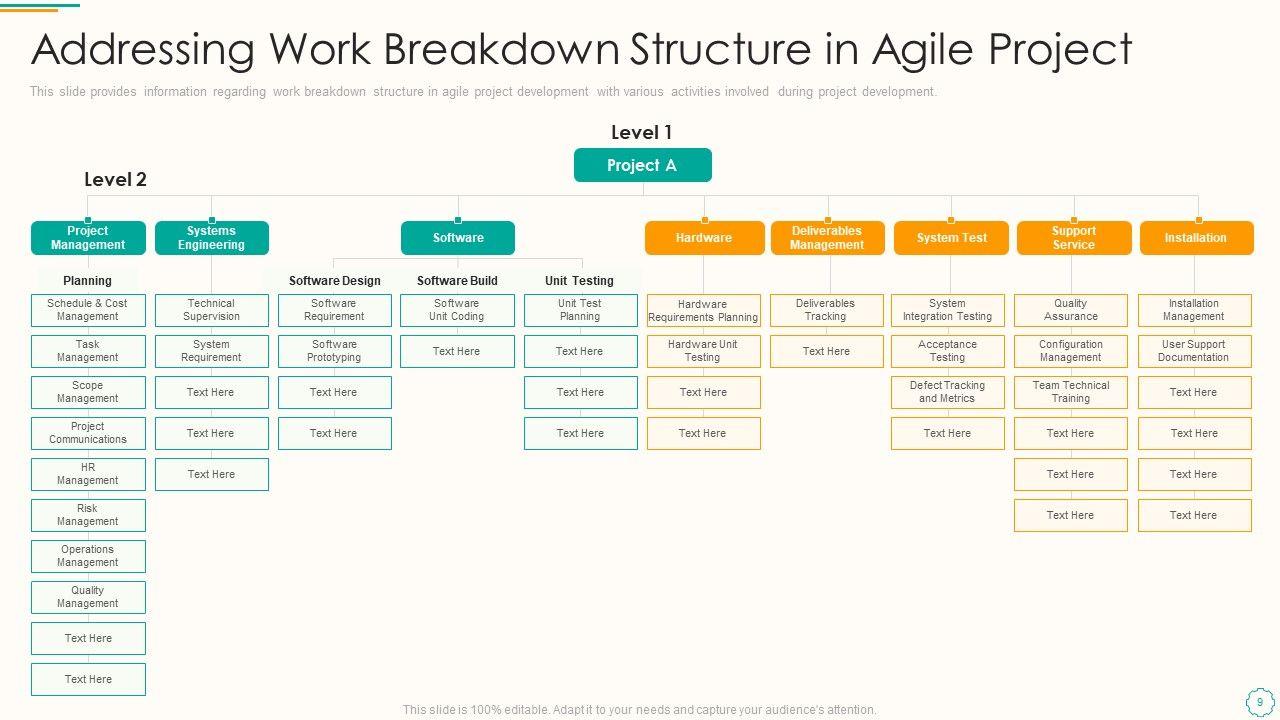 Addressing Work Breakdown Structure in Agile Project

This slide provides information regarding work breakdown structure in agile project development with various activities involved during project development.

Level 1

Project A

Level 2

Project Management

Planning

Schedule & Cost Management

Task Management

Scope Management

Project Communications

HR Management

Risk Management

Operations Management

Quality Management

Text Here

Text Here

Systems Engineering

Technical Supervision

System Requirement

Text Here

Text Here

Text Here

Software

Software Design

Software Requirement

Software Prototyping

Text Here

Text Here

Software Build

Software Unit Coding

Text Here

Unit Testing

Unit Test Planning

Text Here

Text Here

Text Here

Hardware

Hardware Requirements Planning

Hardware Unit Testing

Text Here

Text Here

Deliverables Management

Deliverables Tracking

Text Here

System Test

System Integration Testing

Acceptance Testing

Defect Tracking and Metrics

Text Here

Support Service

Quality Assurance

Configuration Management

Team Technical Training

Text Here

Text Here

Text Here

Installation

Installation Management

User Support Documentation

Text Here

Text Here

Text Here

Text Here

This slide is 100% editable. Adapt it to your needs and capture your audience's attention.

9